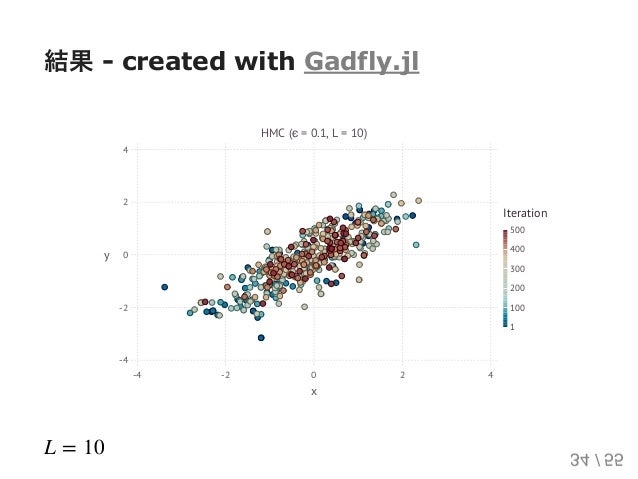 結果 - created with Gadfly.jl

HMC (ϵ = 0.1, L = 10)

4
2
y 0
-2
-4

-4 -2 0 2 4
x

Iteration
500
400
300
200
100
1

$L = 10$

34 / 55